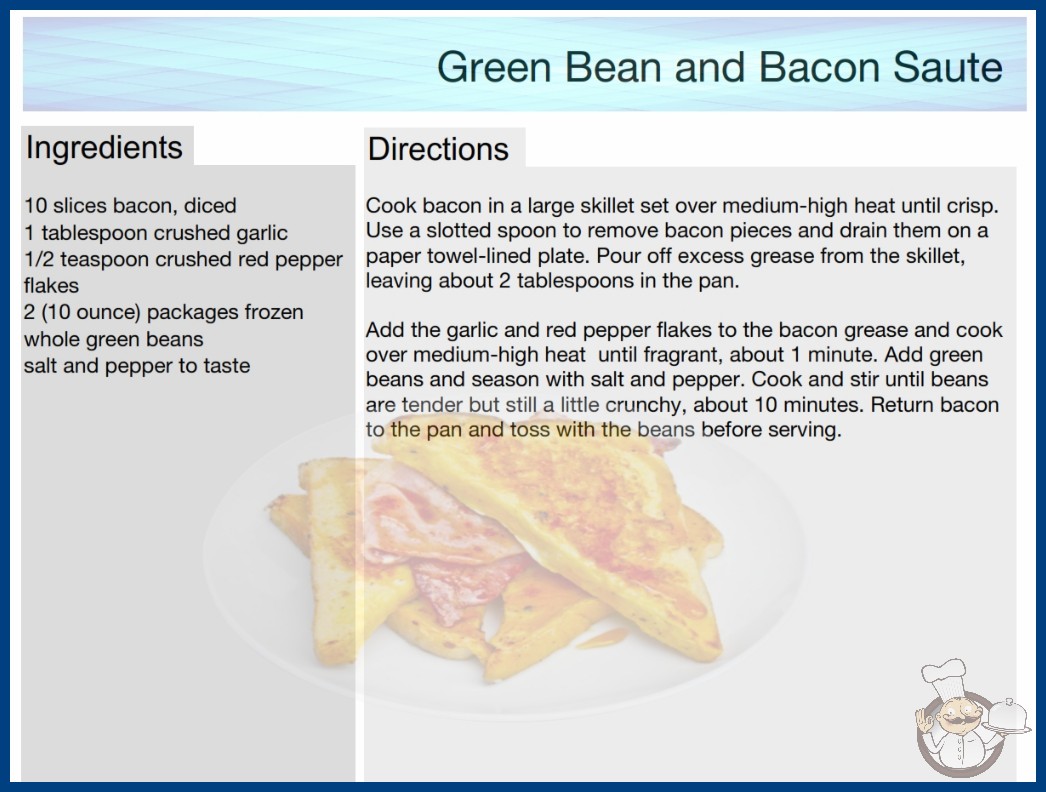 Green Bean and Bacon Saute

Ingredients

10 slices bacon, diced
1 tablespoon crushed garlic
1/2 teaspoon crushed red pepper flakes
2 (10 ounce) packages frozen whole green beans
salt and pepper to taste

Directions

Cook bacon in a large skillet set over medium-high heat until crisp. Use a slotted spoon to remove bacon pieces and drain them on a paper towel-lined plate. Pour off excess grease from the skillet, leaving about 2 tablespoons in the pan.

Add the garlic and red pepper flakes to the bacon grease and cook over medium-high heat until fragrant, about 1 minute. Add green beans and season with salt and pepper. Cook and stir until beans are tender but still a little crunchy, about 10 minutes. Return bacon to the pan and toss with the beans before serving.